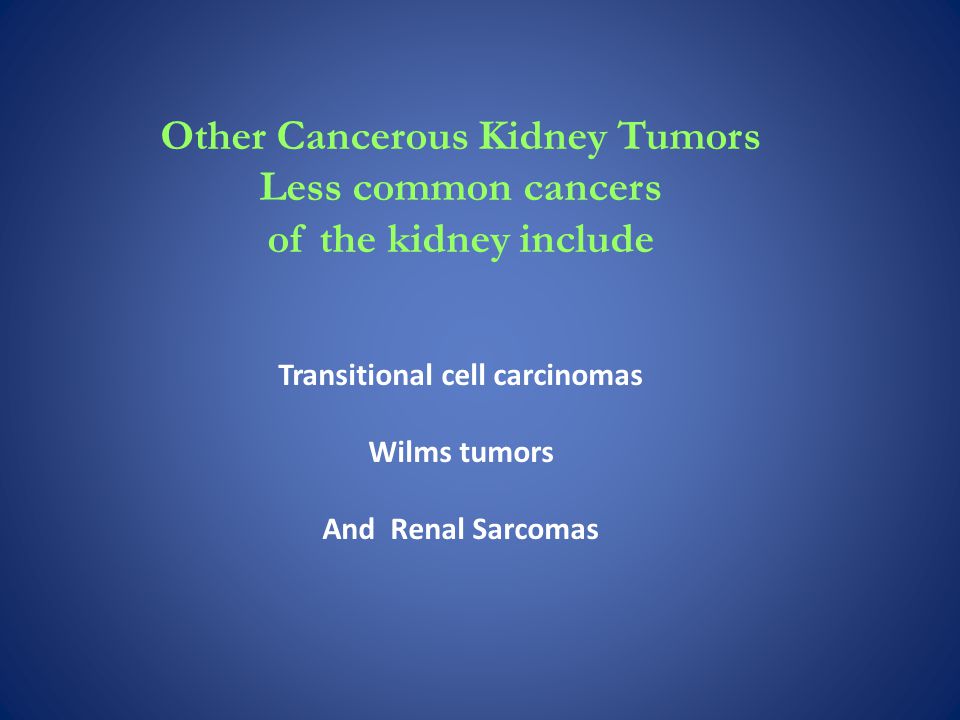 Other Cancerous Kidney Tumors
Less common cancers
of the kidney include

Transitional cell carcinomas

Wilms tumors

And Renal Sarcomas